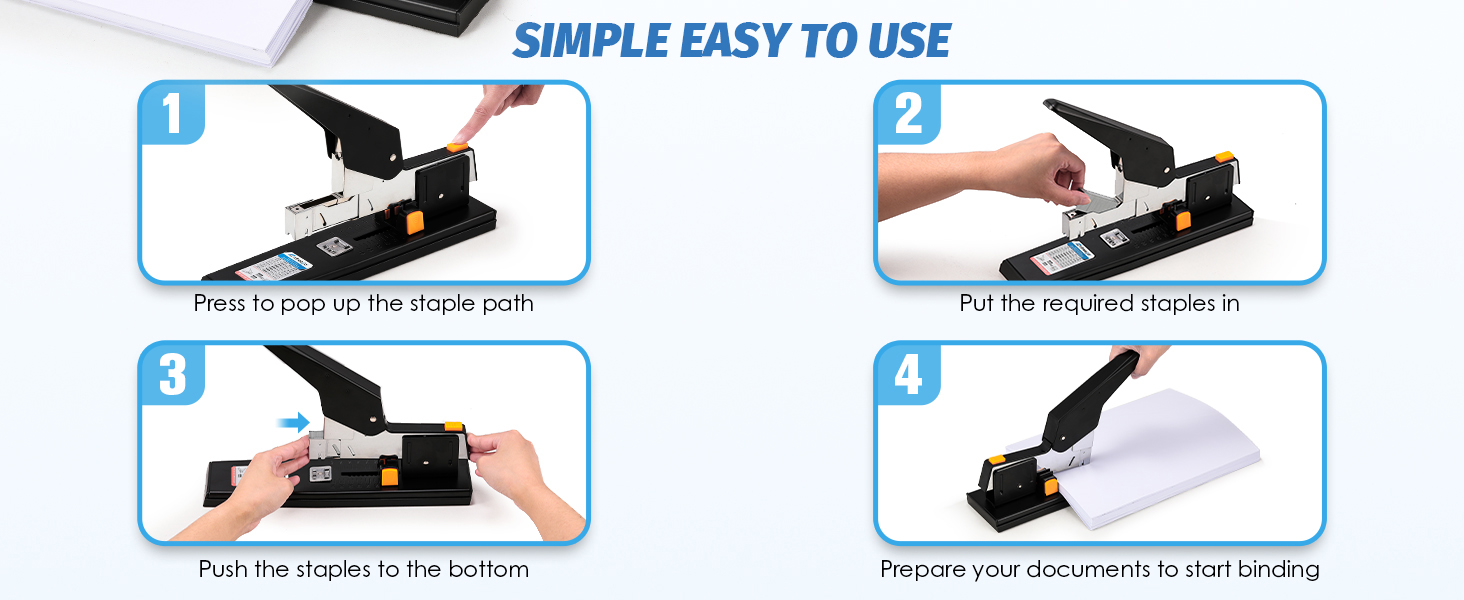 SIMPLE EASY TO USE

1

Press to pop up the staple path

2

Put the required staples in

3

Push the staples to the bottom

4

Prepare your documents to start binding